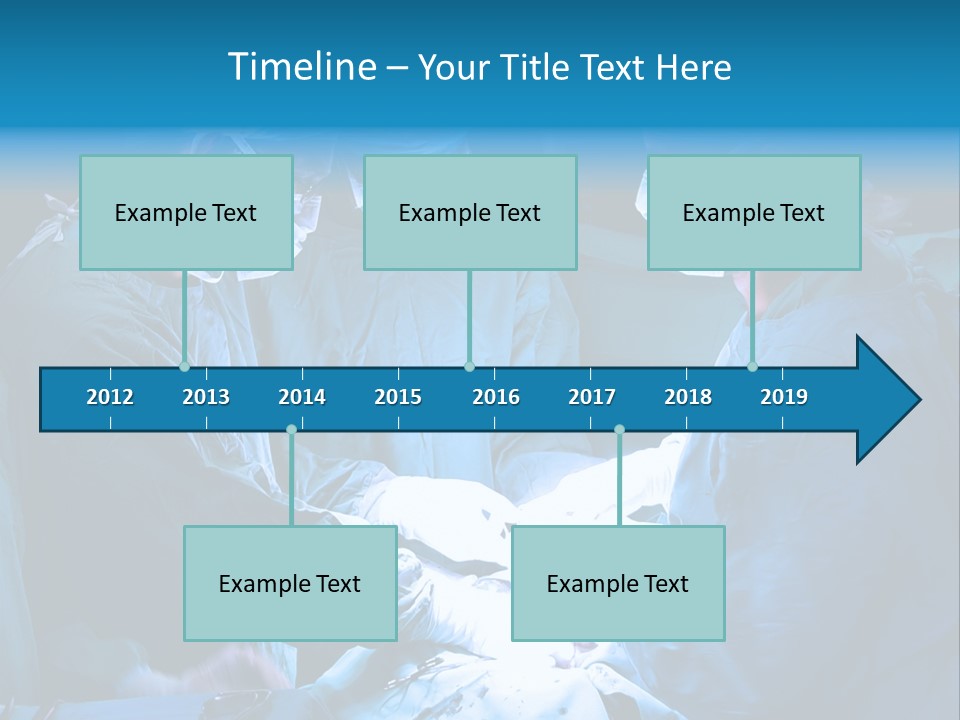 Timeline – Your Title Text Here

Example Text

Example Text

Example Text

2012 2013 2014 2015 2016 2017 2018 2019

Example Text

Example Text